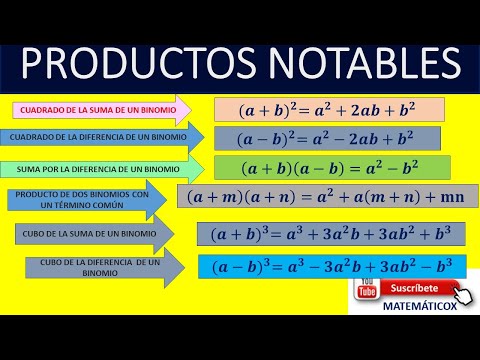 PRODUCTOS NOTABLES

CUADRADO DE LA SUMA DE UN BINOMIO

$(a+b)^2 = a^2 + 2ab + b^2$

CUADRADO DE LA DIFERENCIA DE UN BINOMIO

$(a-b)^2 = a^2 - 2ab + b^2$

SUMA POR LA DIFERENCIA DE UN BINOMIO

$(a+b)(a-b) = a^2 - b^2$

PRODUCTO DE DOS BINOMIOS CON UN TÉRMINO COMÚN

$(a+m)(a+n) = a^2 + a(m+n) + mn$

CUBO DE LA SUMA DE UN BINOMIO

$(a+b)^3 = a^3 + 3a^2b + 3ab^2 + b^3$

CUBO DE LA DIFERENCIA DE UN BINOMIO

$(a-b)^3 = a^3 - 3a^2b + 3ab^2 - b^3$

You Tube

Suscríbete

MATEMÁTICOX